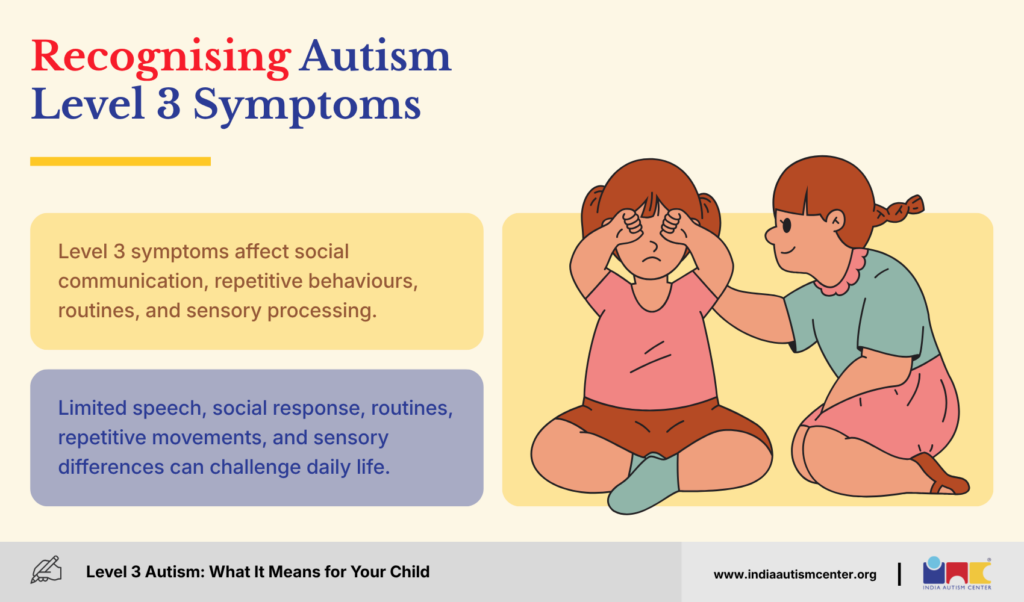 Recognising Autism Level 3 Symptoms

Level 3 symptoms affect social communication, repetitive behaviours, routines, and sensory processing.

Limited speech, social response, routines, repetitive movements, and sensory differences can challenge daily life.

Level 3 Autism: What It Means for Your Child

www.indiaautismcenter.org

INDIA AUTISM CENTER